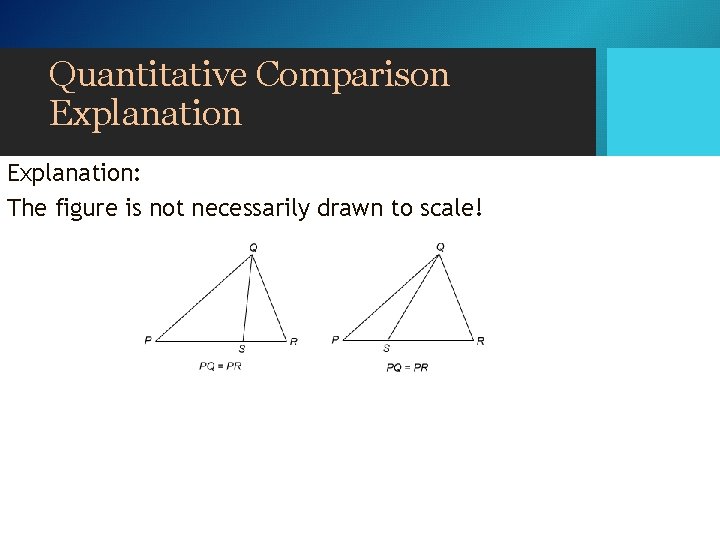 Quantitative Comparison Explanation

Explanation:

The figure is not necessarily drawn to scale!

Q

P S R

$PQ = PR$

Q

P S R

$PQ = PR$